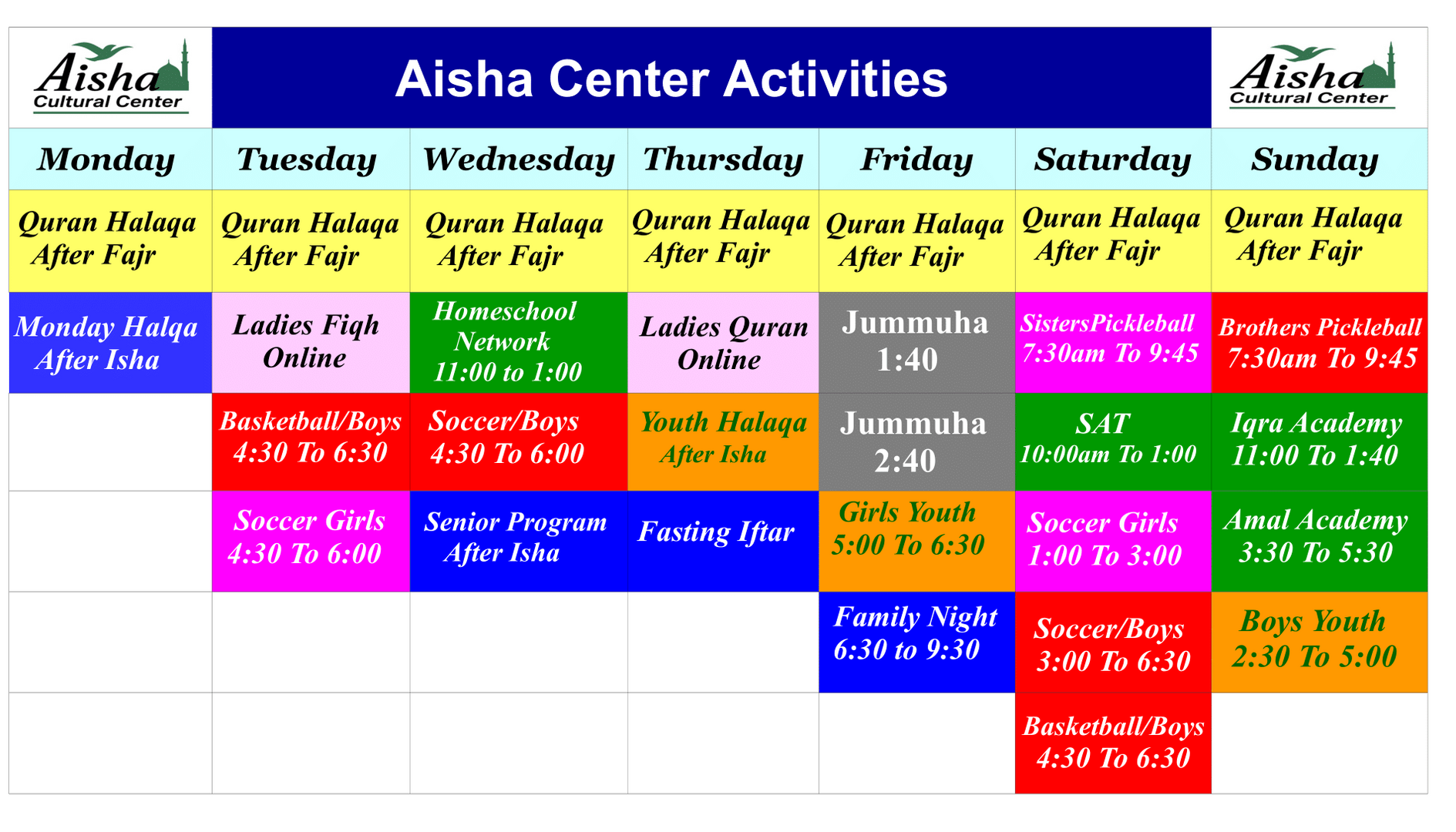 Aisha Cultural Center

Aisha Center Activities

Aisha Cultural Center

| Monday | Tuesday | Wednesday | Thursday | Friday | Saturday | Sunday |
|---|---|---|---|---|---|---|
| Quran Halaqa After Fajr | Quran Halaqa After Fajr | Quran Halaqa After Fajr | Quran Halaqa After Fajr | Quran Halaqa After Fajr | Quran Halaqa After Fajr | Quran Halaqa After Fajr |
| Monday Halqa After Isha | Ladies Fiqh Online | Homeschool Network 11:00 to 1:00 | Ladies Quran Online | Jummuha 1:40 | SistersPickleball 7:30am To 9:45 | Brothers Pickleball 7:30am To 9:45 |
| | Basketball/Boys 4:30 To 6:30 | Soccer/Boys 4:30 To 6:00 | Youth Halaqa After Isha | Jummuha 2:40 | SAT 10:00am To 1:00 | Iqra Academy 11:00 To 1:40 |
| | Soccer Girls 4:30 To 6:00 | Senior Program After Isha | Fasting Iftar | Girls Youth 5:00 To 6:30 | Soccer Girls 1:00 To 3:00 | Amal Academy 3:30 To 5:30 |
| | | | | Family Night 6:30 to 9:30 | Soccer/Boys 3:00 To 6:30 | Boys Youth 2:30 To 5:00 |
| | | | | | Basketball/Boys 4:30 To 6:30 | |